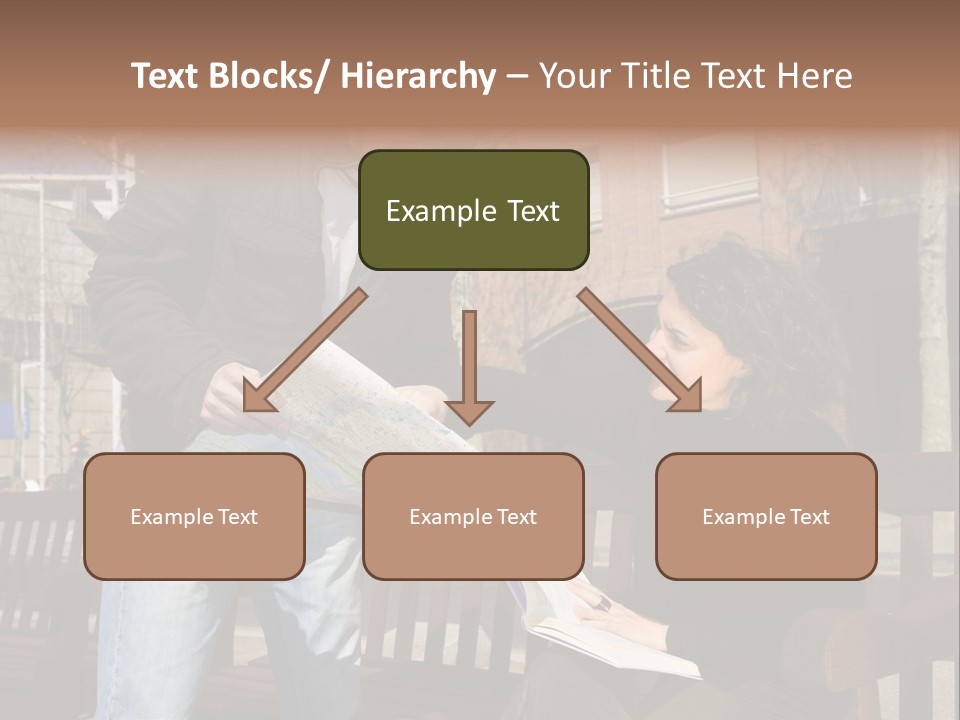 Text Blocks/ Hierarchy – Your Title Text Here

Example Text

Example Text

Example Text

Example Text